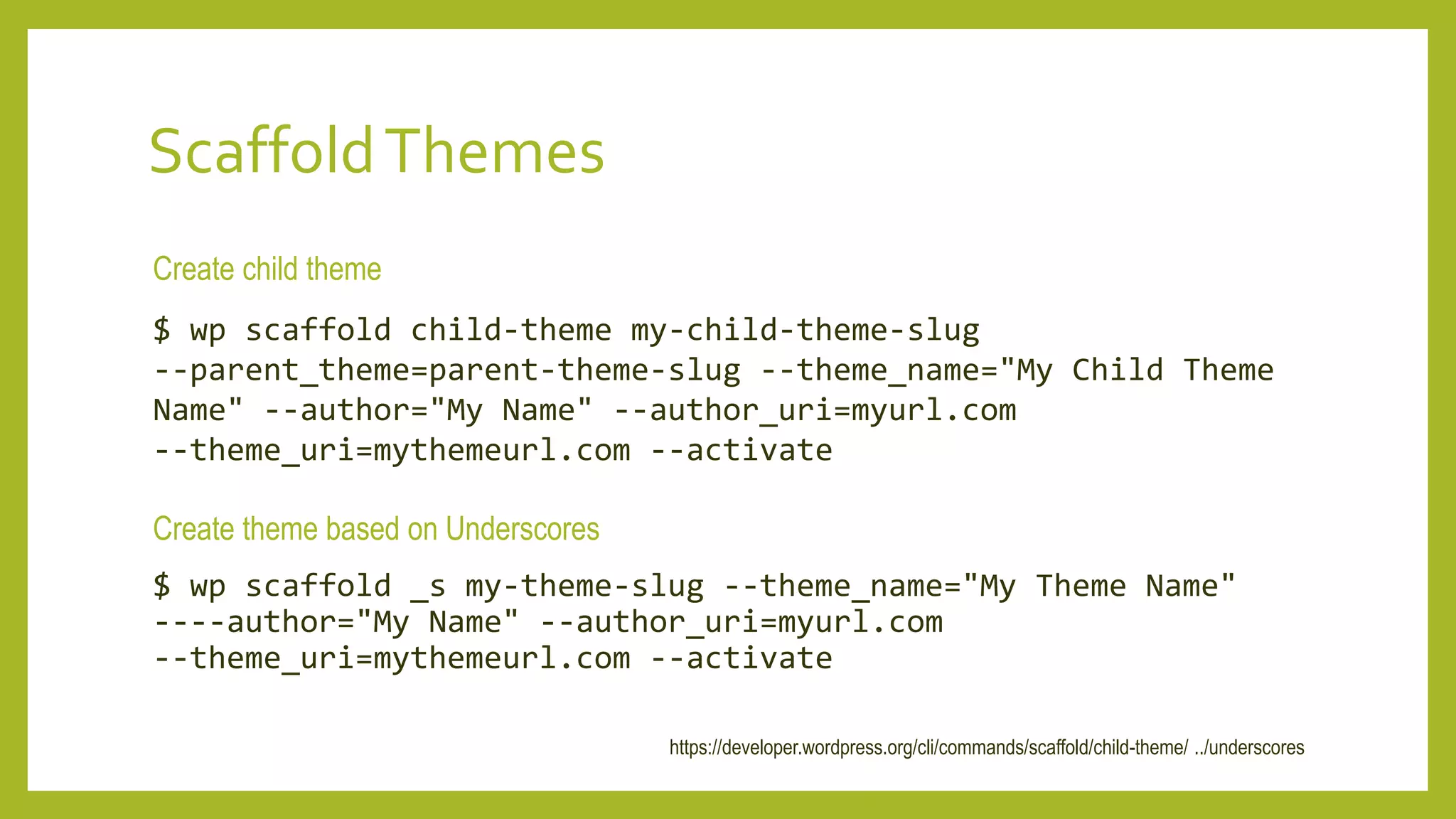 Scaffold Themes

Create child theme

$ wp scaffold child-theme my-child-theme-slug --parent_theme=parent-theme-slug --theme_name="My Child Theme Name" --author="My Name" --author_uri=myurl.com --theme_uri=mythemeurl.com --activate

Create theme based on Underscores

$ wp scaffold _s my-theme-slug --theme_name="My Theme Name" ----author="My Name" --author_uri=myurl.com --theme_uri=mythemeurl.com --activate

https://developer.wordpress.org/cli/commands/scaffold/child-theme/ ../underscores